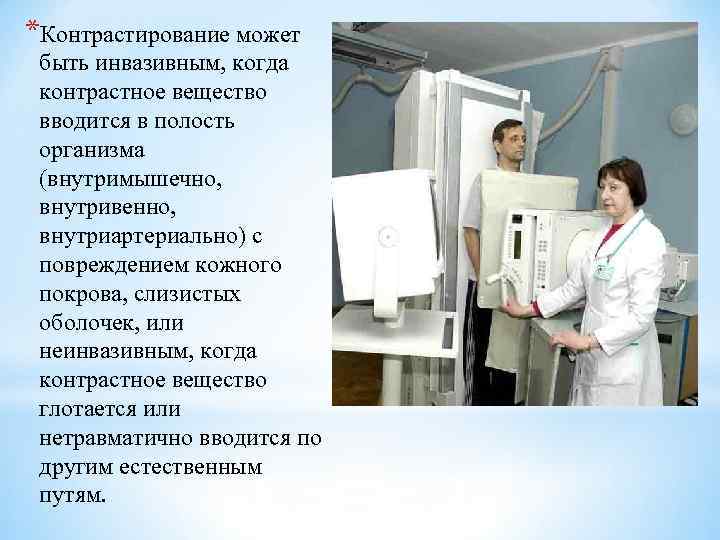 *Контрастирование может быть инвазивным, когда контрастное вещество вводится в полость организма (внутримышечно, внутривенно, внутриартериально) с повреждением кожного покрова, слизистых оболочек, или неинвазивным, когда контрастное вещество глотается или нетравматично вводится по другим естественным путям.